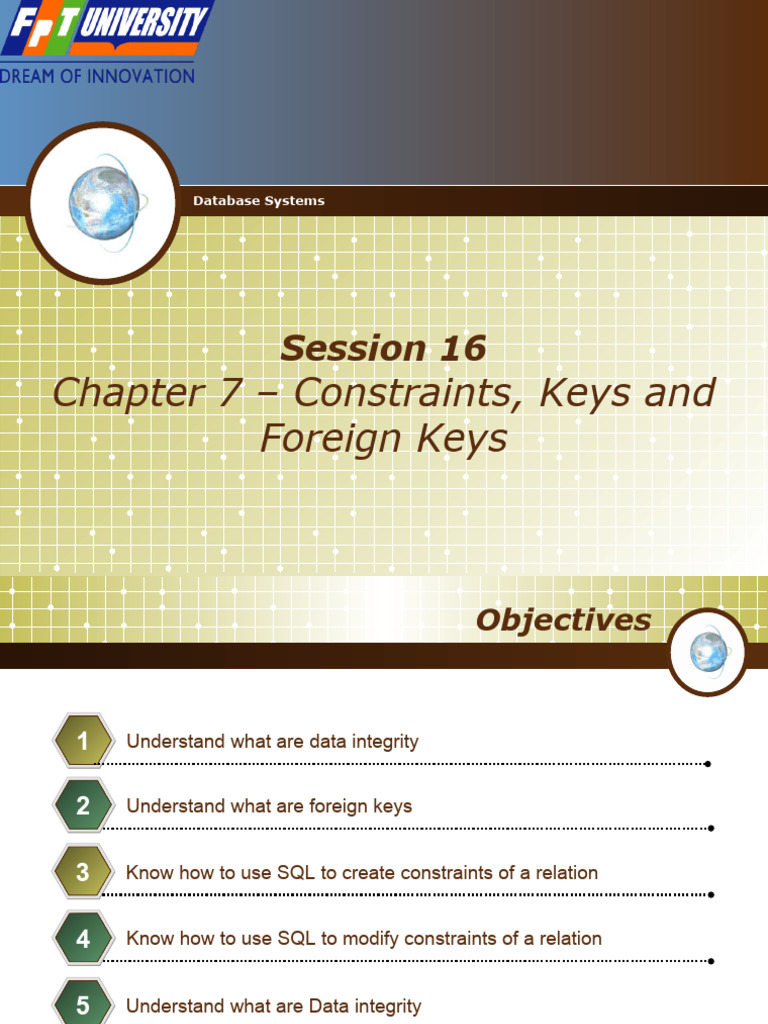 FPT UNIVERSITY
DREAM OF INNOVATION

Database Systems

Session 16
Chapter 7 – Constraints, Keys and Foreign Keys

Objectives

1 Understand what are data integrity

2 Understand what are foreign keys

3 Know how to use SQL to create constraints of a relation

4 Know how to use SQL to modify constraints of a relation

5 Understand what are Data integrity